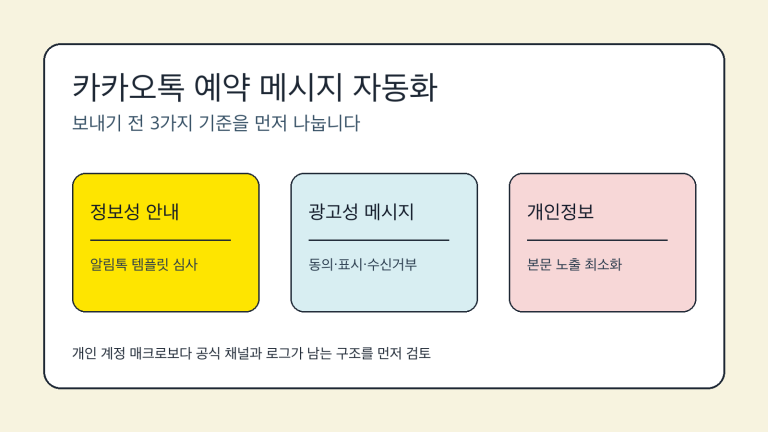 카카오톡 예약 메시지 자동화
보내기 전 3가지 기준을 먼저 나눕니다

정보성 안내
알림톡 템플릿 심사

광고성 메시지
동의·표시·수신거부

개인정보
본문 노출 최소화

개인 계정 매크로보다 공식 채널과 로그가 남는 구조를 먼저 검토